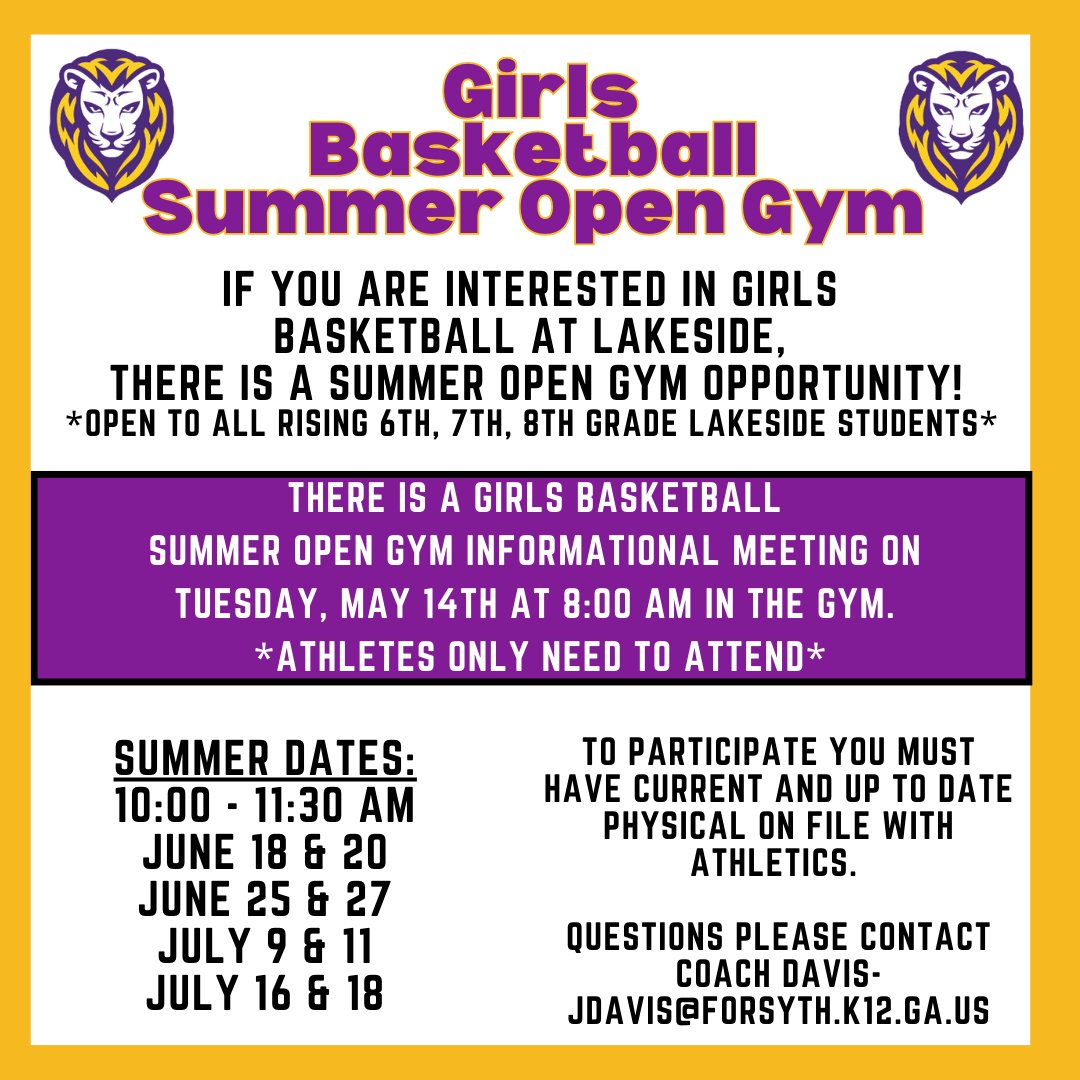 Girls Basketball Summer Open Gym

IF YOU ARE INTERESTED IN GIRLS BASKETBALL AT LAKESIDE, THERE IS A SUMMER OPEN GYM OPPORTUNITY!
*OPEN TO ALL RISING 6TH, 7TH, 8TH GRADE LAKESIDE STUDENTS*

THERE IS A GIRLS BASKETBALL SUMMER OPEN GYM INFORMATIONAL MEETING ON TUESDAY, MAY 14TH AT 8:00 AM IN THE GYM.
*ATHLETES ONLY NEED TO ATTEND*

SUMMER DATES:
10:00 - 11:30 AM
JUNE 18 & 20
JUNE 25 & 27
JULY 9 & 11
JULY 16 & 18

TO PARTICIPATE YOU MUST HAVE CURRENT AND UP TO DATE PHYSICAL ON FILE WITH ATHLETICS.

QUESTIONS PLEASE CONTACT COACH DAVIS- JDAVIS@FORSYTH.K12.GA.US